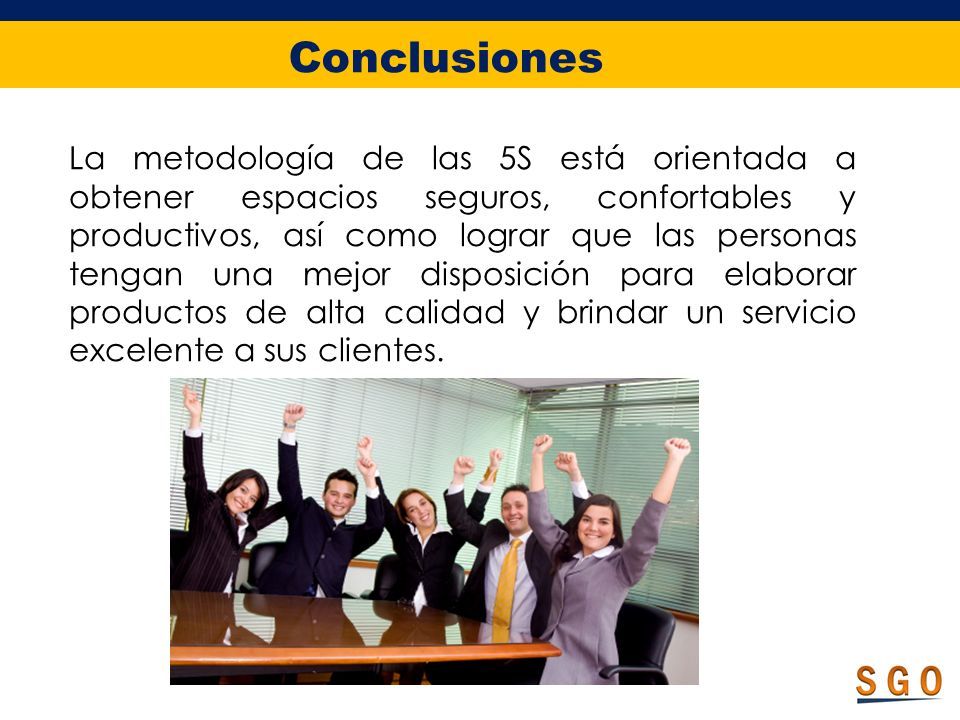 Conclusiones

La metodología de las 5S está orientada a obtener espacios seguros, confortables y productivos, así como lograr que las personas tengan una mejor disposición para elaborar productos de alta calidad y brindar un servicio excelente a sus clientes.

SGO